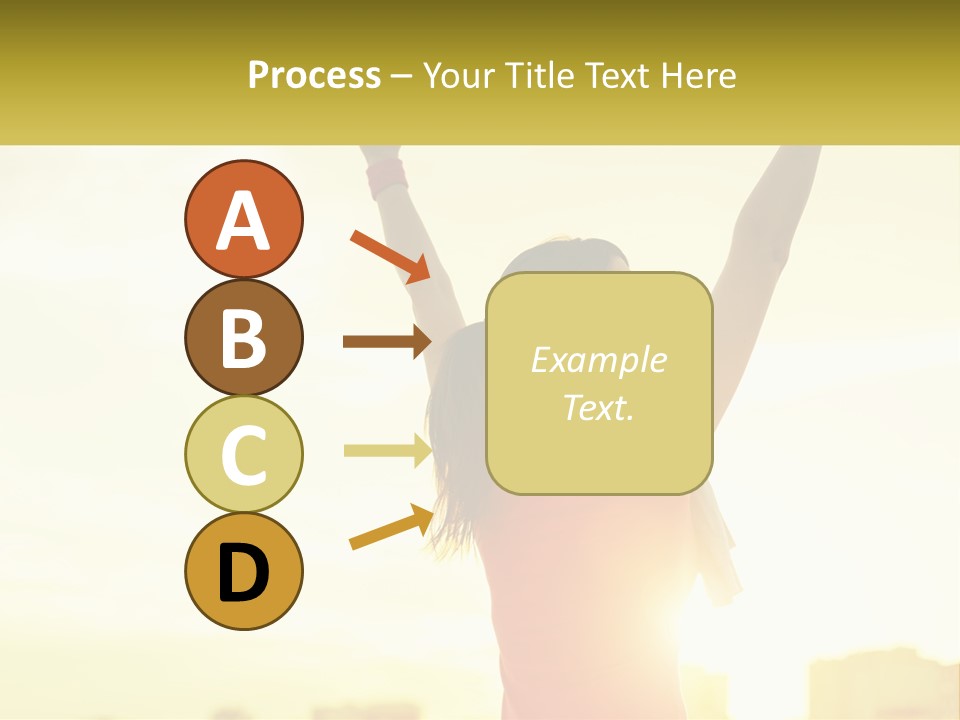 Process – Your Title Text Here

A

B

C

D

Example Text.